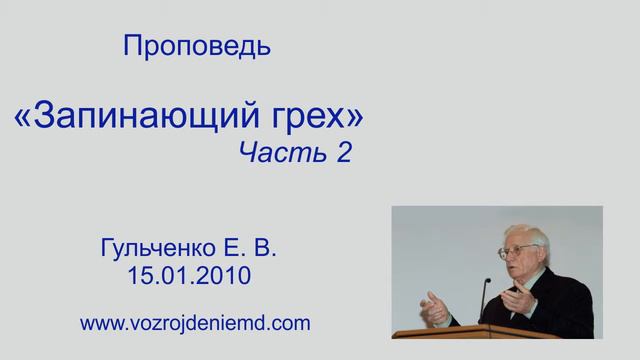 Проповедь

«Запинающий грех»
Часть 2

Гульченко Е. В.
15.01.2010

www.vozrojdeniemd.com